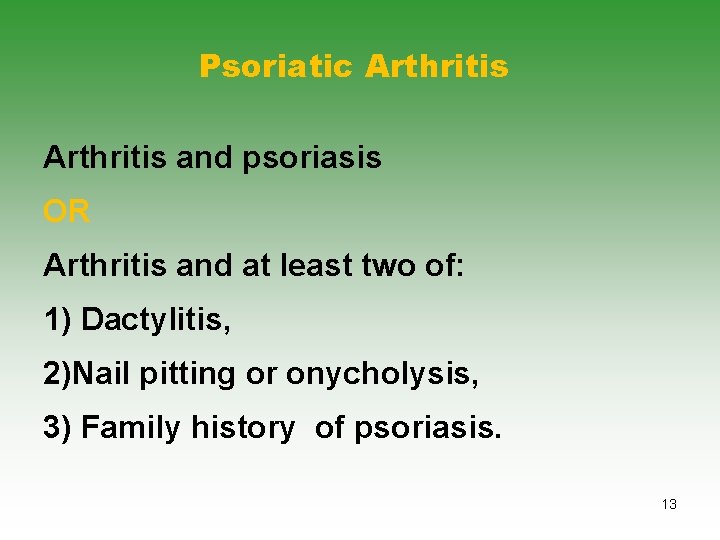 Psoriatic Arthritis

Arthritis and psoriasis

OR

Arthritis and at least two of:

1) Dactylitis,

2)Nail pitting or onycholysis,

3) Family history of psoriasis.

13